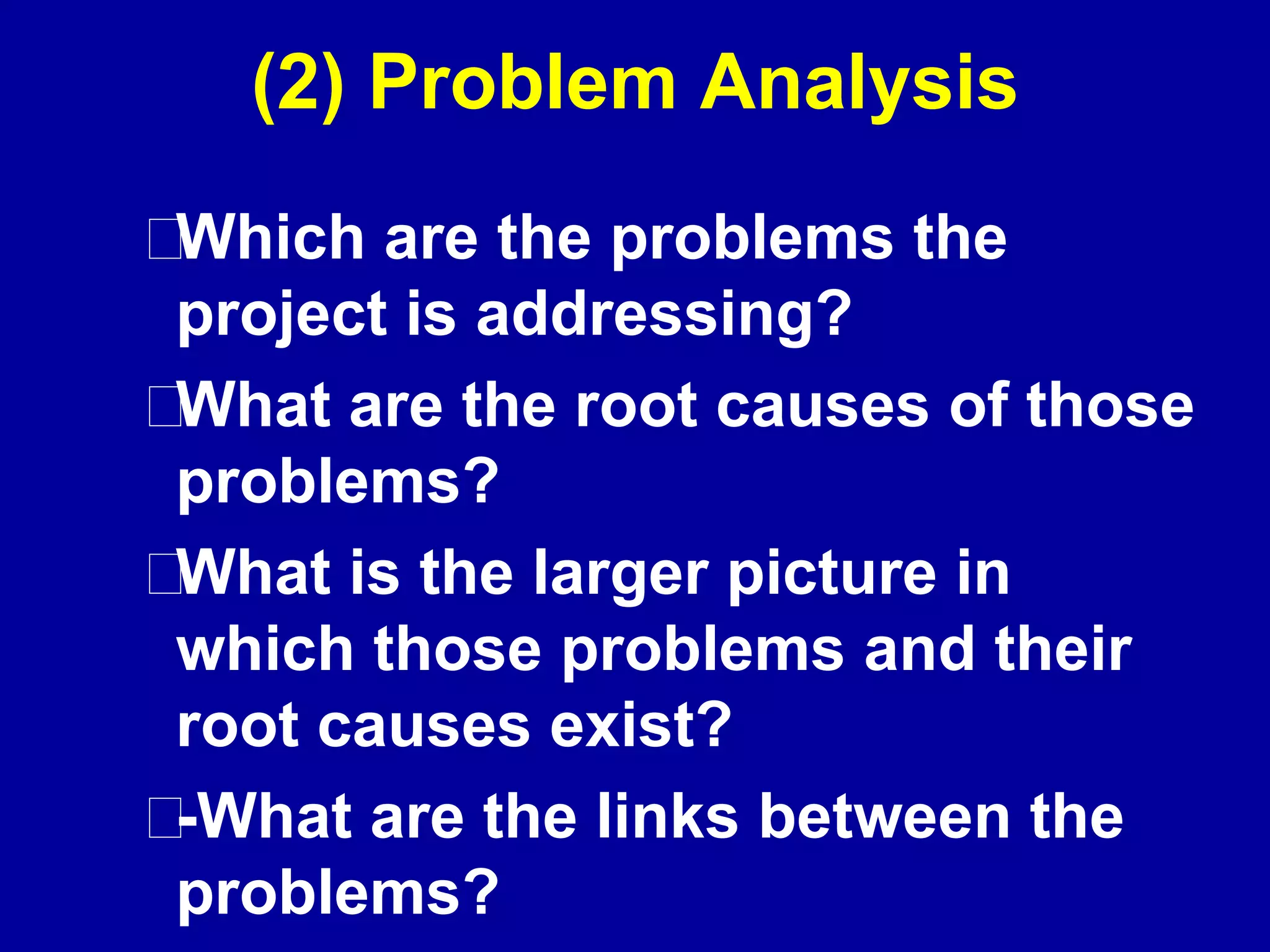 (2) Problem Analysis

Which are the problems the project is addressing?

What are the root causes of those problems?

What is the larger picture in which those problems and their root causes exist?

-What are the links between the problems?